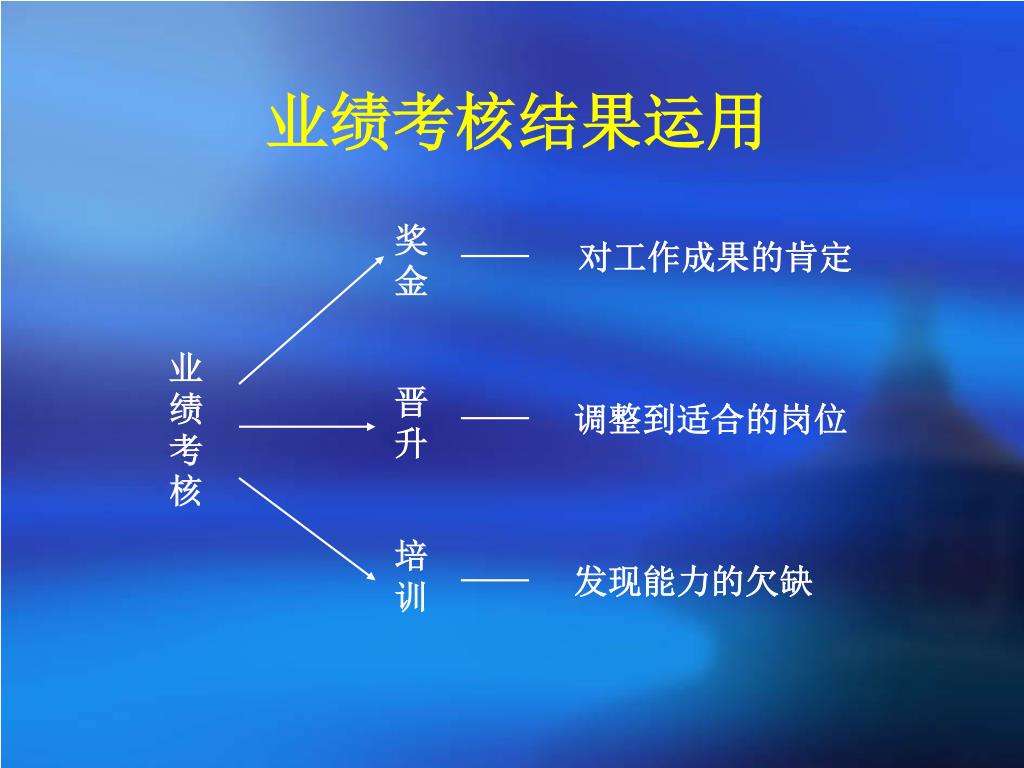 业绩考核结果运用

业绩考核

奖金 —— 对工作成果的肯定

晋升 —— 调整到适合的岗位

培训 —— 发现能力的欠缺